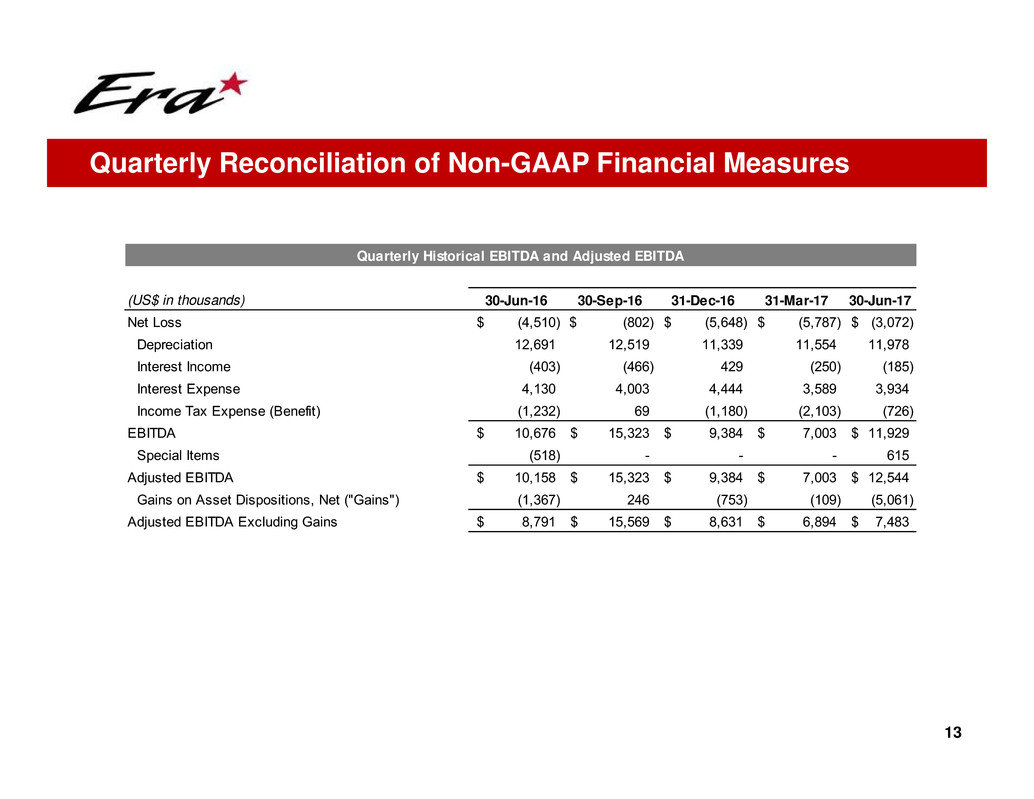 Era

Quarterly Reconciliation of Non-GAAP Financial Measures

Quarterly Historical EBITDA and Adjusted EBITDA

| (US$ in thousands) | 30-Jun-16 | 30-Sep-16 | 31-Dec-16 | 31-Mar-17 | 30-Jun-17 |
|---|---|---|---|---|---|
| Net Loss | $ (4,510) | $ (802) | $ (5,648) | $ (5,787) | $ (3,072) |
| Depreciation | 12,691 | 12,519 | 11,339 | 11,554 | 11,978 |
| Interest Income | (403) | (466) | 429 | (250) | (185) |
| Interest Expense | 4,130 | 4,003 | 4,444 | 3,589 | 3,934 |
| Income Tax Expense (Benefit) | (1,232) | 69 | (1,180) | (2,103) | (726) |
| EBITDA | $ 10,676 | $ 15,323 | $ 9,384 | $ 7,003 | $ 11,929 |
| Special Items | (518) | - | - | - | 615 |
| Adjusted EBITDA | $ 10,158 | $ 15,323 | $ 9,384 | $ 7,003 | $ 12,544 |
| Gains on Asset Dispositions, Net ("Gains") | (1,367) | 246 | (753) | (109) | (5,061) |
| Adjusted EBITDA Excluding Gains | $ 8,791 | $ 15,569 | $ 8,631 | $ 6,894 | $ 7,483 |

13